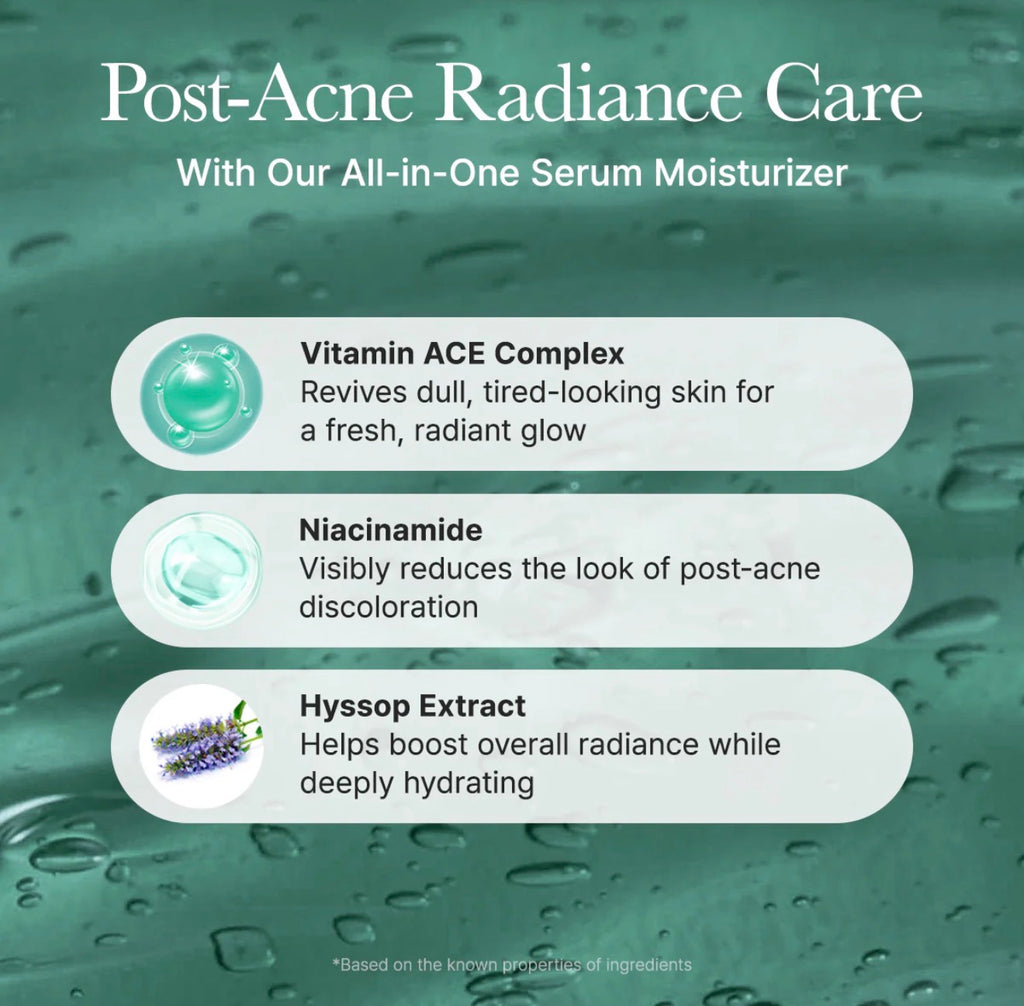 Post-Acne Radiance Care

With Our All-in-One Serum Moisturizer

Vitamin ACE Complex
Revives dull, tired-looking skin for a fresh, radiant glow

Niacinamide
Visibly reduces the look of post-acne discoloration

Hyssop Extract
Helps boost overall radiance while deeply hydrating

*Based on the known properties of ingredients